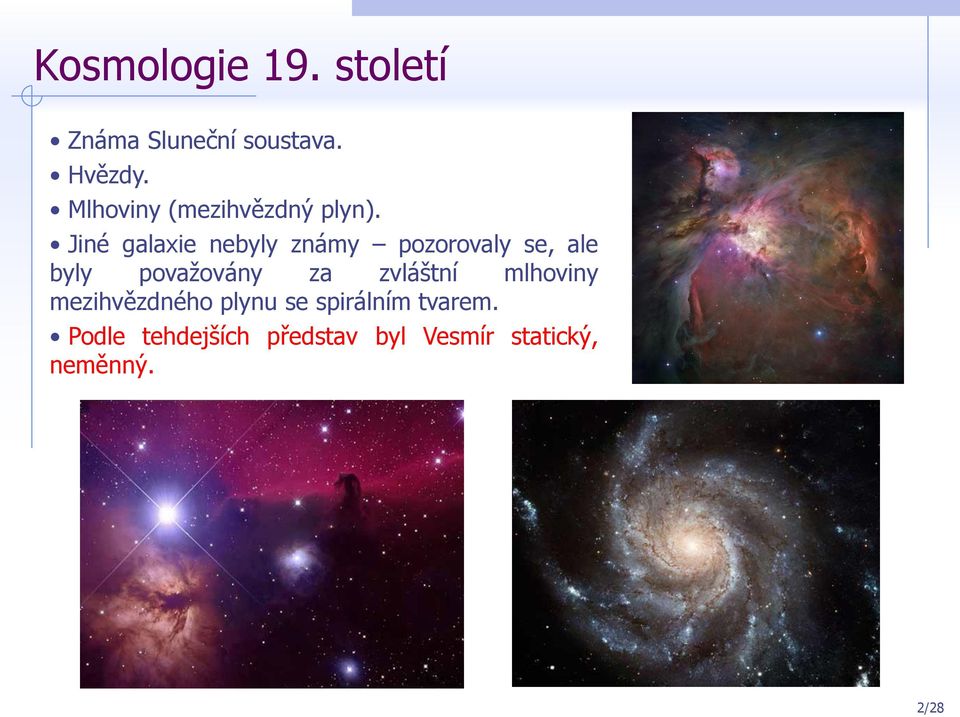 Kosmologie 19. století

• Známa Sluneční soustava.

• Hvězdy.

• Mlhoviny (mezihvězdný plyn).

• Jiné galaxie nebyly známy – pozorovaly se, ale byly považovány za zvláštní mlhoviny mezihvězdného plynu se spirálním tvarem.

• Podle tehdejších představ byl Vesmír statický, neměnný.

2/28